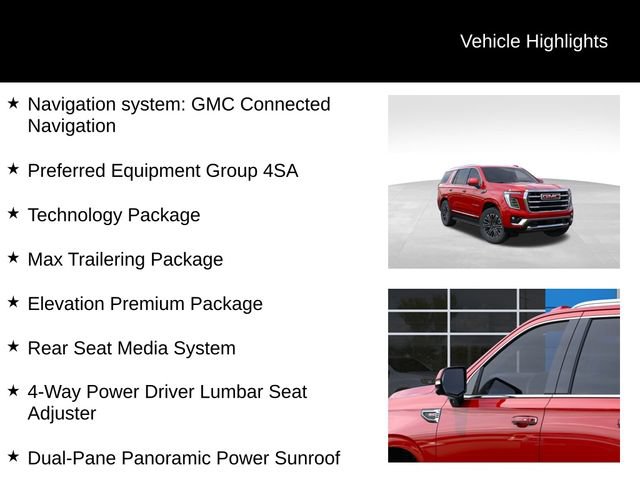 Vehicle Highlights

★ Navigation system: GMC Connected Navigation

★ Preferred Equipment Group 4SA

★ Technology Package

★ Max Trailering Package

★ Elevation Premium Package

★ Rear Seat Media System

★ 4-Way Power Driver Lumbar Seat Adjuster

★ Dual-Pane Panoramic Power Sunroof

GMC